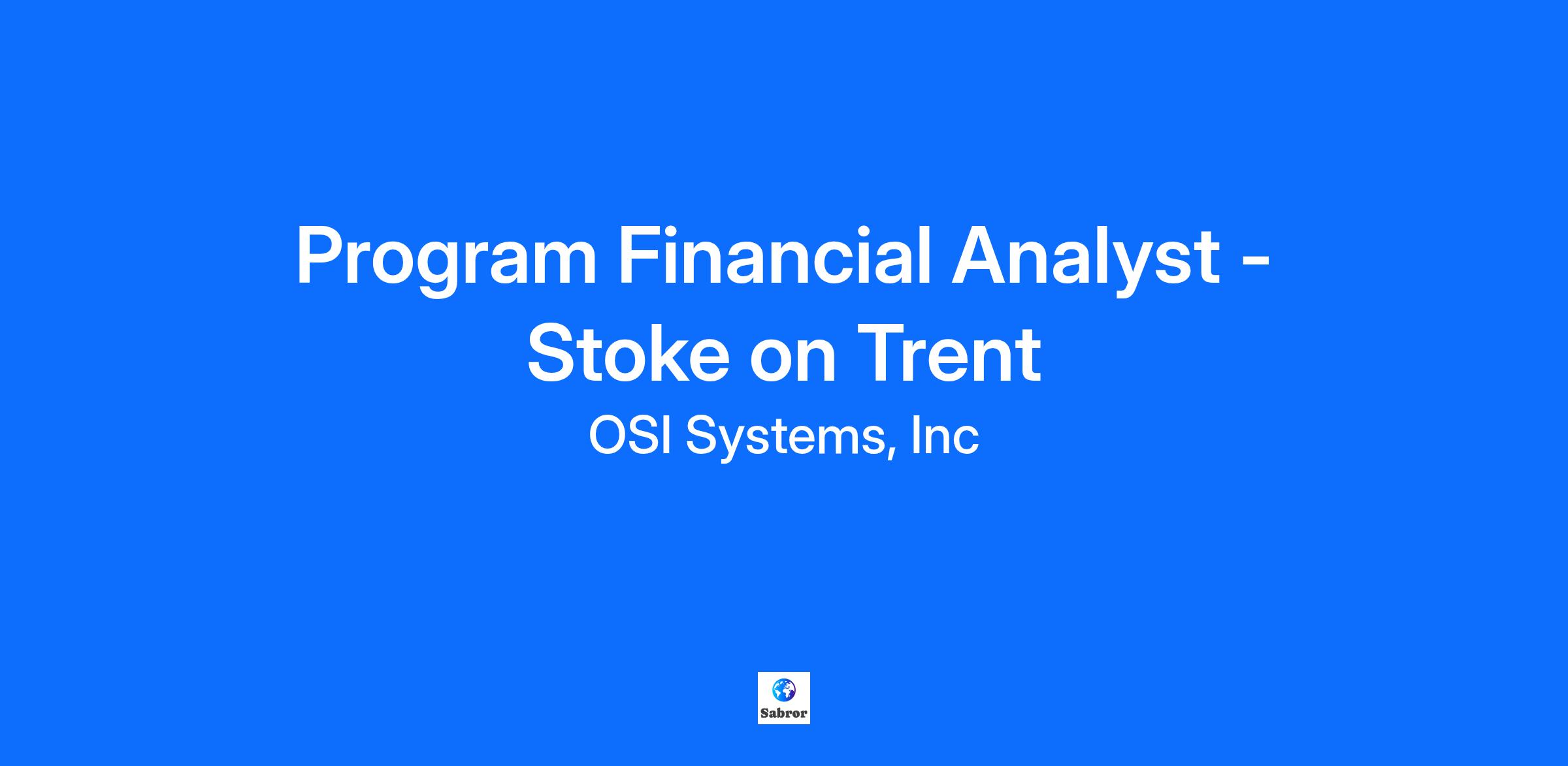 Program Financial Analyst - Stoke on Trent

OSI Systems, Inc

Sabror